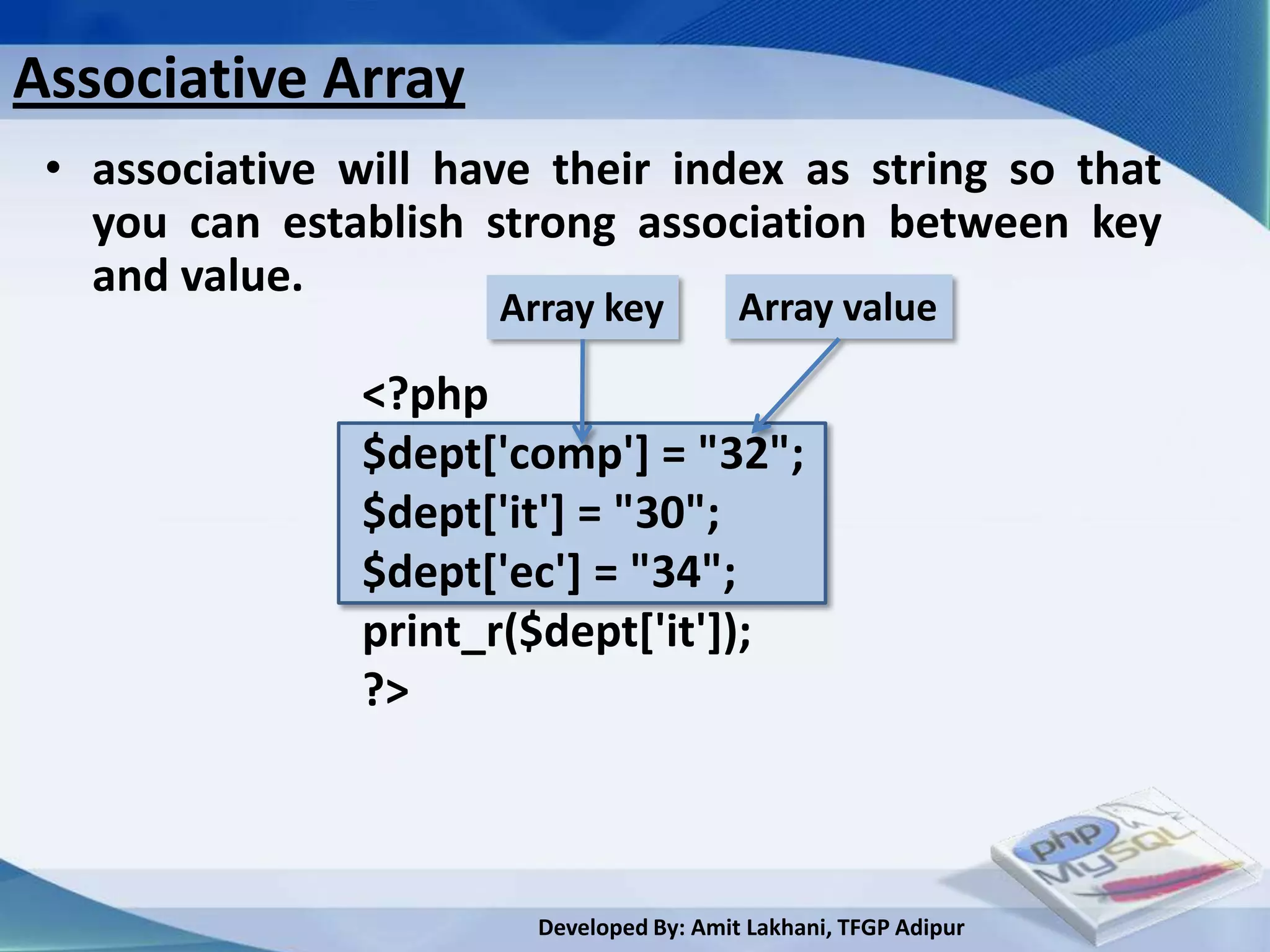 Associative Array

• associative will have their index as string so that you can establish strong association between key and value.

Array key

Array value

<?php
$dept['comp'] = "32";
$dept['it'] = "30";
$dept['ec'] = "34";
print_r($dept['it']);
?>

php
MySQL

Developed By: Amit Lakhani, TFGP Adipur